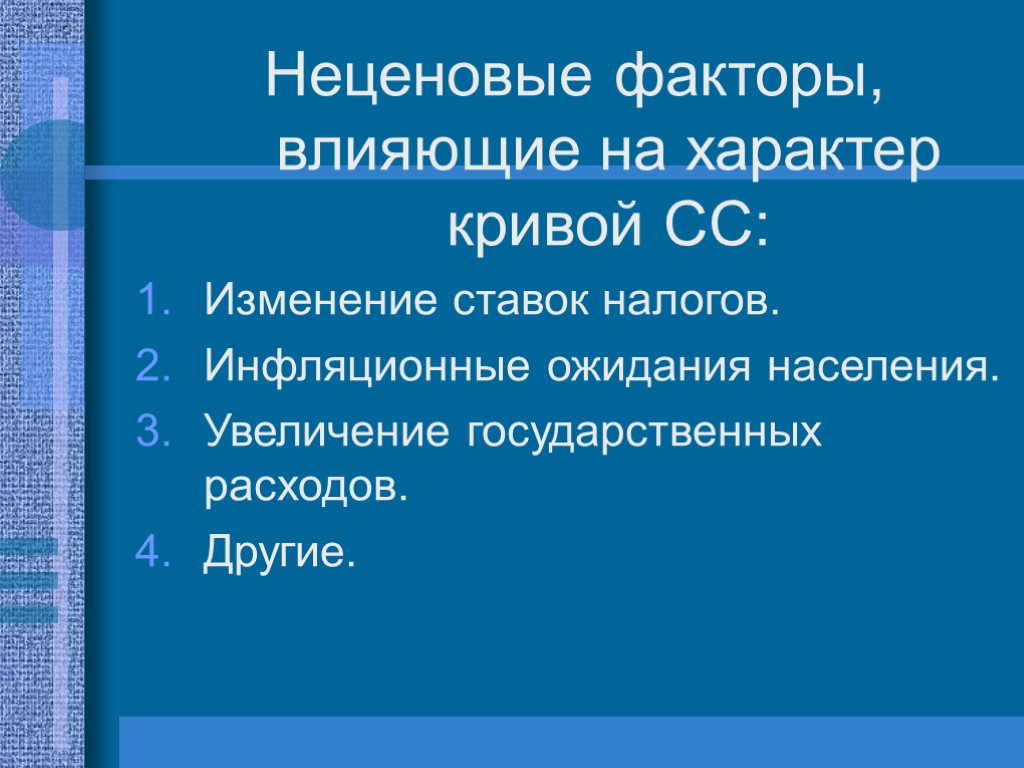 Неценовые факторы, влияющие на характер кривой СС:

1. Изменение ставок налогов.
2. Инфляционные ожидания населения.
3. Увеличение государственных расходов.
4. Другие.